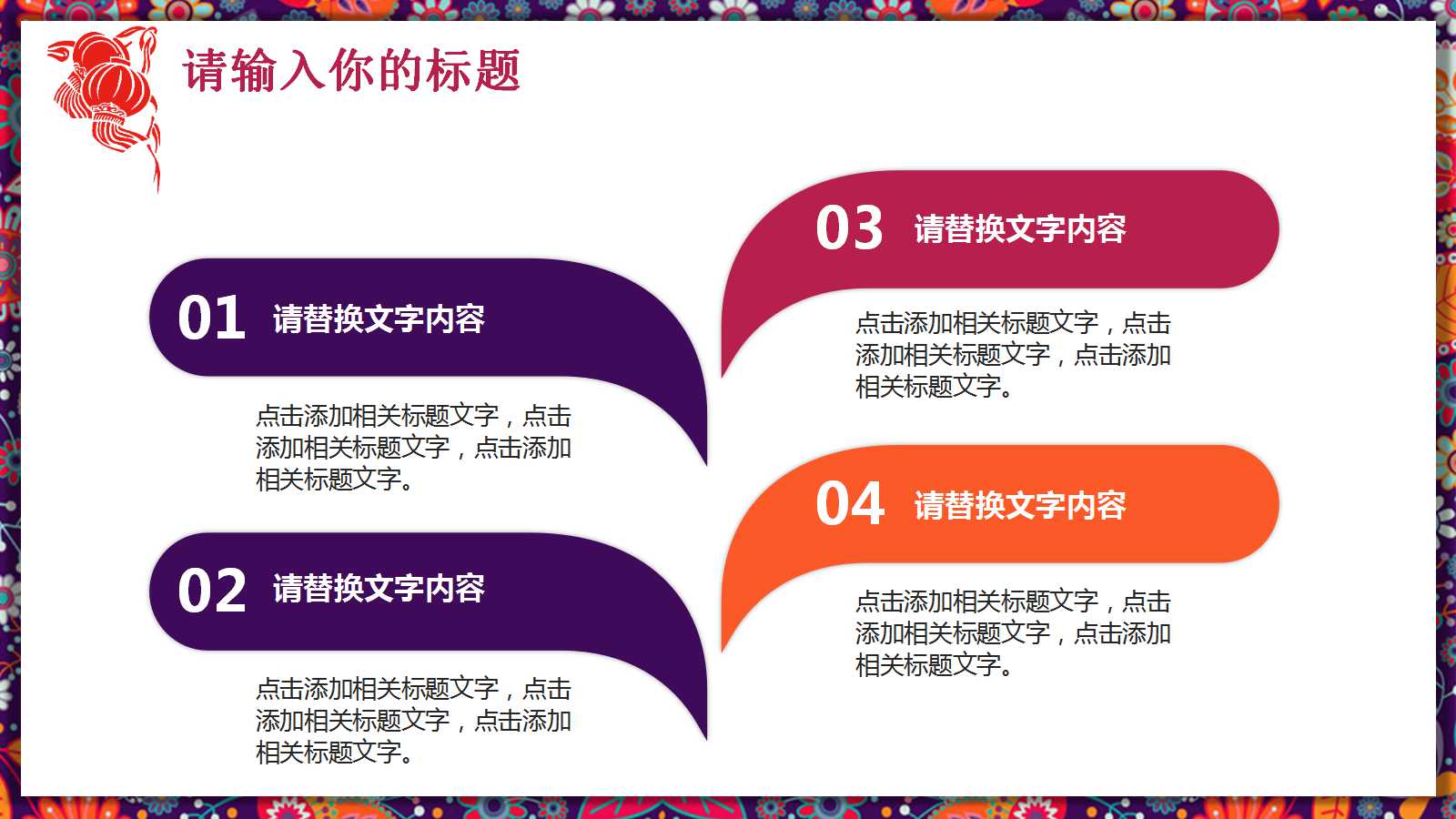 请输入你的标题

01 请替换文字内容

点击添加相关标题文字，点击添加相关标题文字，点击添加相关标题文字。

02 请替换文字内容

点击添加相关标题文字，点击添加相关标题文字，点击添加相关标题文字。

03 请替换文字内容

点击添加相关标题文字，点击添加相关标题文字，点击添加相关标题文字。

04 请替换文字内容

点击添加相关标题文字，点击添加相关标题文字，点击添加相关标题文字。